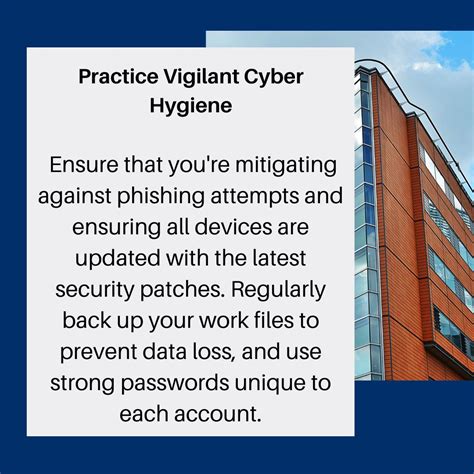 Practice Vigilant Cyber Hygiene

Ensure that you're mitigating against phishing attempts and ensuring all devices are updated with the latest security patches. Regularly back up your work files to prevent data loss, and use strong passwords unique to each account.